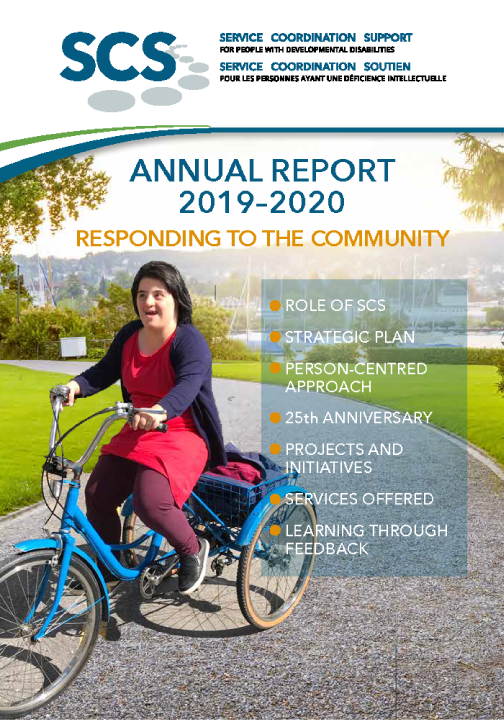 SCS

SERVICE COORDINATION SUPPORT
FOR PEOPLE WITH DEVELOPMENTAL DISABILITIES
SERVICE COORDINATION SOUTIEN
POUR LES PERSONNES AYANT UNE DÉFICIENCE INTELLECTUELLE

ANNUAL REPORT
2019-2020

RESPONDING TO THE COMMUNITY

ROLE OF SCS

STRATEGIC PLAN

PERSON-CENTRED APPROACH

25th ANNIVERSARY

PROJECTS AND INITIATIVES

SERVICES OFFERED

LEARNING THROUGH FEEDBACK